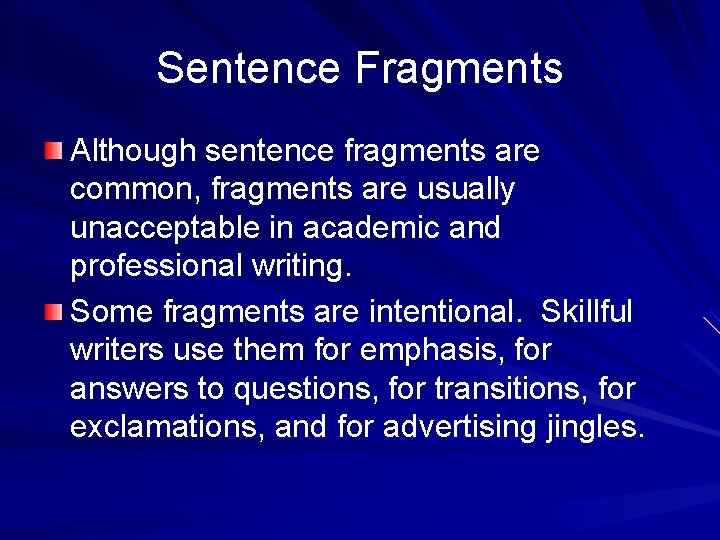 Sentence Fragments

Although sentence fragments are common, fragments are usually unacceptable in academic and professional writing.

Some fragments are intentional. Skillful writers use them for emphasis, for answers to questions, for transitions, for exclamations, and for advertising jingles.